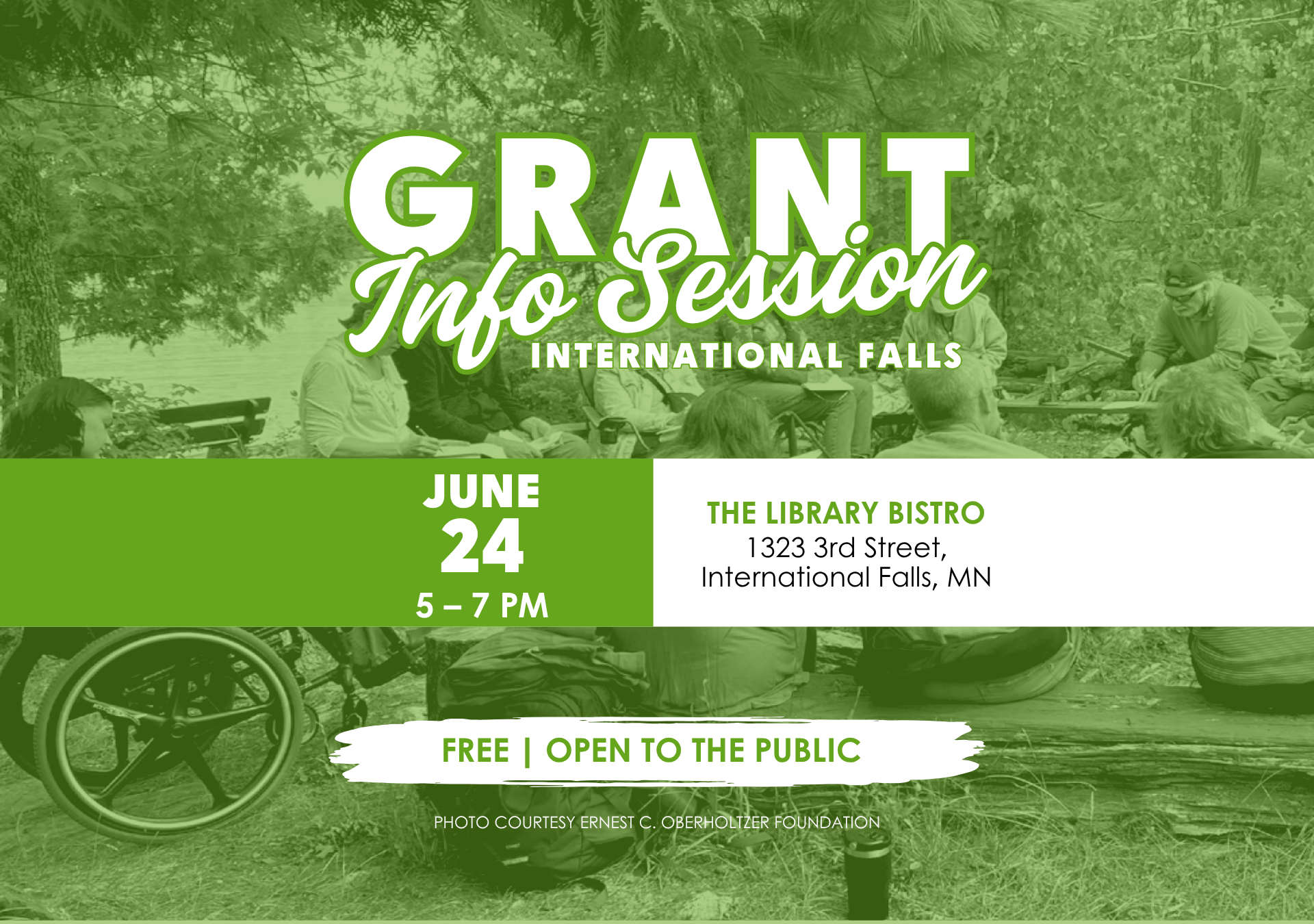 GRANT
Info Session
INTERNATIONAL FALLS

JUNE
24
5 – 7 PM

THE LIBRARY BISTRO
1323 3rd Street,
International Falls, MN

FREE | OPEN TO THE PUBLIC

PHOTO COURTESY ERNEST C. OBERHOLTZER FOUNDATION